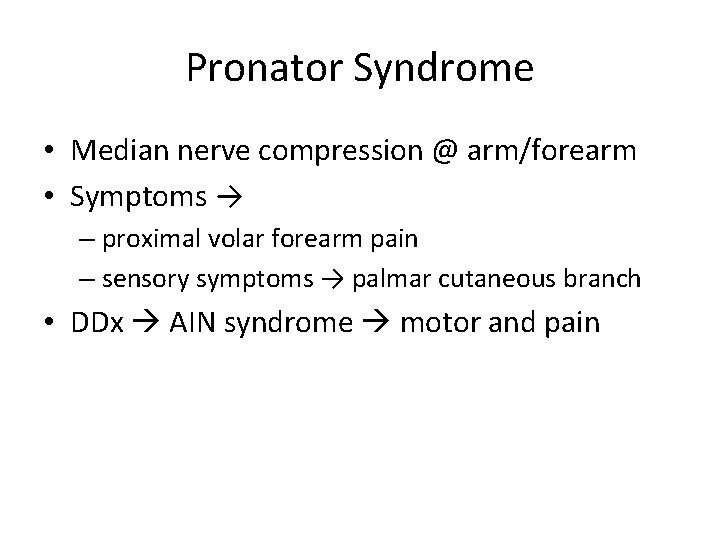 Pronator Syndrome

• Median nerve compression @ arm/forearm
• Symptoms →
  – proximal volar forearm pain
  – sensory symptoms → palmar cutaneous branch
• DDx → AIN syndrome → motor and pain